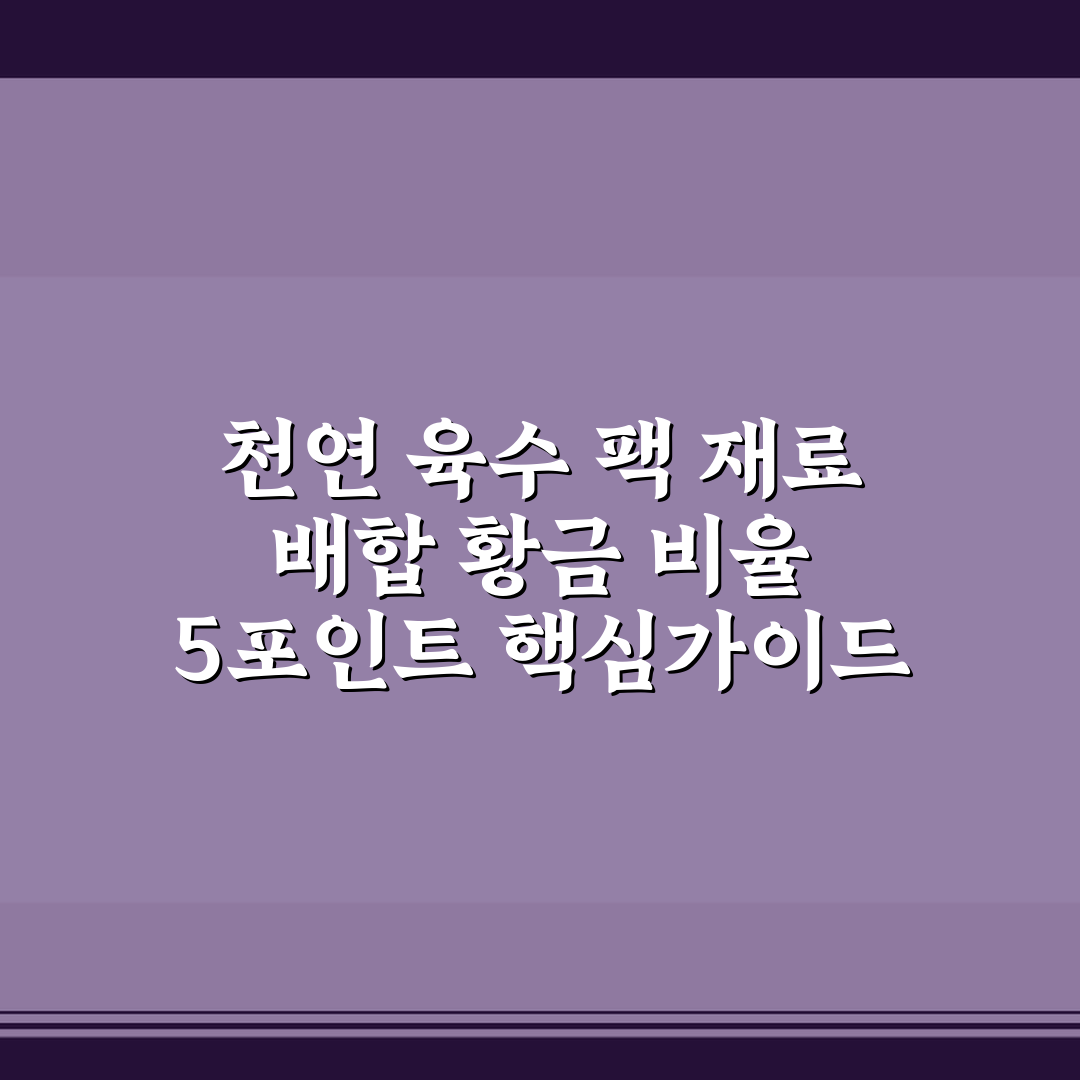 천연 육수 팩 재료
배합 황금 비율
5포인트 핵심가이드